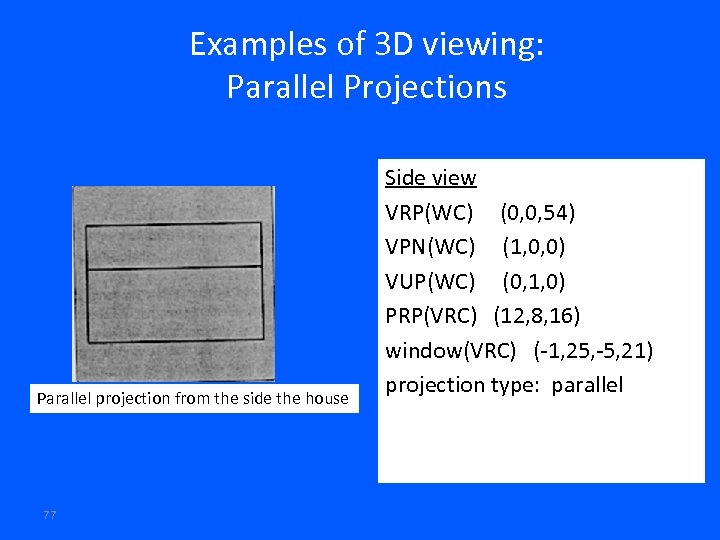 Examples of 3D viewing:
Parallel Projections

Parallel projection from the side the house

Side view
VRP(WC) (0,0,54)
VPN(WC) (1,0,0)
VUP(WC) (0,1,0)
PRP(VRC) (12,8,16)
window(VRC) (-1,25,-5,21)
projection type: parallel

77